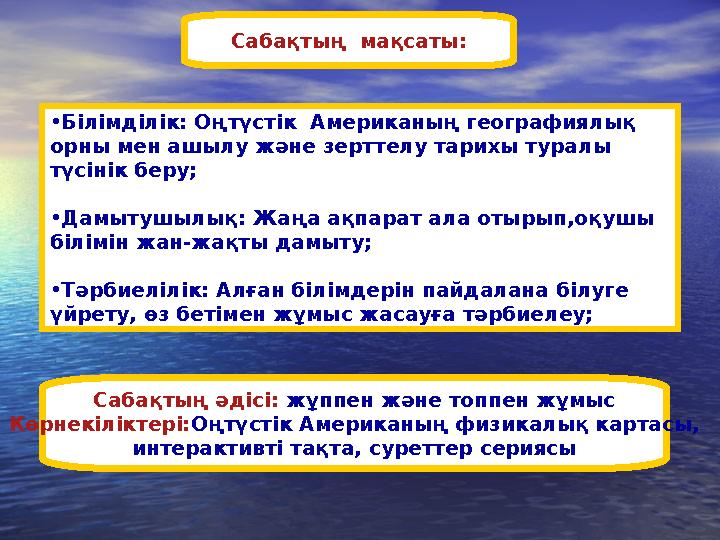 Сабақтың мақсаты:

•Білімділік: Оңтүстік Американың географиялық орны мен ашылу және зерттелу тарихы туралы түсінік беру;

•Дамытушылық: Жаңа ақпарат ала отырып,оқушы білімін жан-жақты дамыту;

•Тәрбиелілік: Алған білімдерін пайдалана білуге үйрету, өз бетімен жұмыс жасауға тәрбиелеу;

Сабақтың әдісі: жұппен және топпен жұмыс
Көрнекіліктері:Оңтүстік Американың физикалық картасы, интерактивті тақта, суреттер сериясы